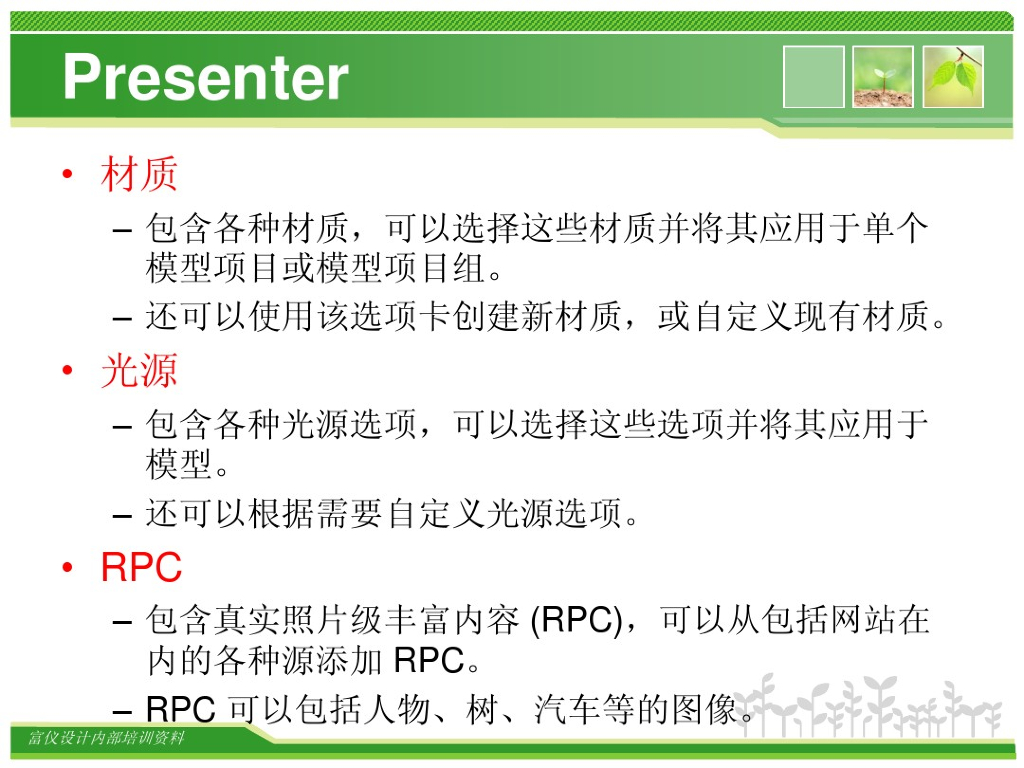 Presenter

• 材质
– 包含各种材质，可以选择这些材质并将其应用于单个模型项目或模型项目组。
– 还可以使用该选项卡创建新材质，或自定义现有材质。

• 光源
– 包含各种光源选项，可以选择这些选项并将其应用于模型。
– 还可以根据需要自定义光源选项。

• RPC
– 包含真实照片级丰富内容 (RPC)，可以从包括网站在内的各种源添加 RPC。
– RPC 可以包括人物、树、汽车等的图像。

富仪设计内部培训资料